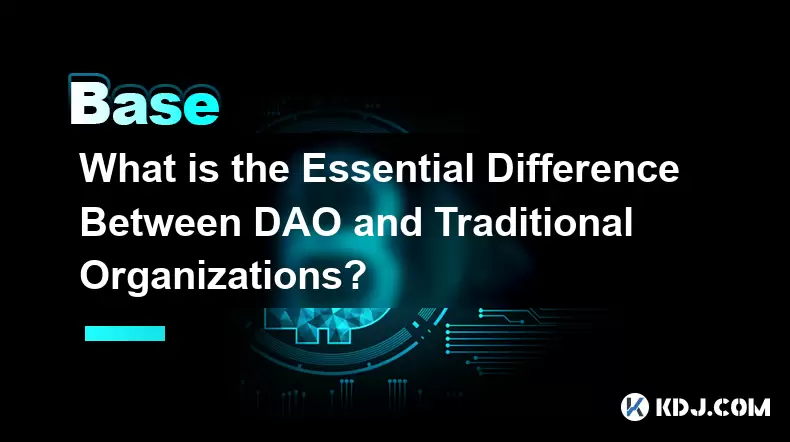 Base

What is the Essential Difference Between DAO and Traditional Organizations?

KDJ.COM